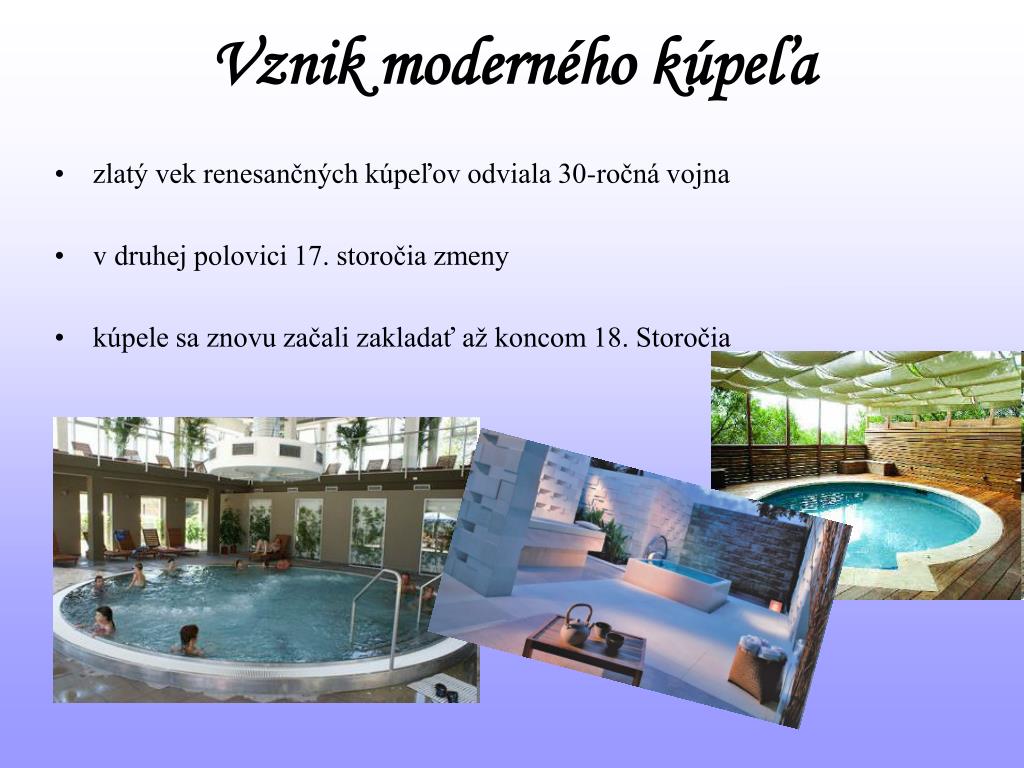 Vznik moderného kúpeľa

• zlatý vek renesančných kúpeľov odviala 30-ročná vojna

• v druhej polovici 17. storočia zmeny

• kúpele sa znovu začali zakladať až koncom 18. Storočia